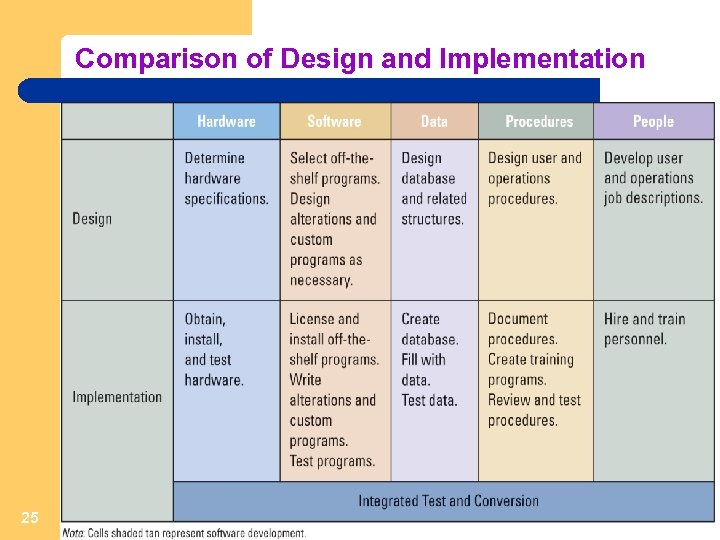 Comparison of Design and Implementation

| | Hardware | Software | Data | Procedures | People |
|---|---|---|---|---|---|
| Design | Determine hardware specifications. | Select off-the-shelf programs. Design alterations and custom programs as necessary. | Design database and related structures. | Design user and operations procedures. | Develop user and operations job descriptions. |
| Implementation | Obtain, install, and test hardware. | License and install off-the-shelf programs. Write alterations and custom programs. Test programs. | Create database. Fill with data. Test data. | Document procedures. Create training programs. Review and test procedures. | Hire and train personnel. |
| | Integrated Test and Conversion | | | | |

25

Note: Cells shaded tan represent software development.